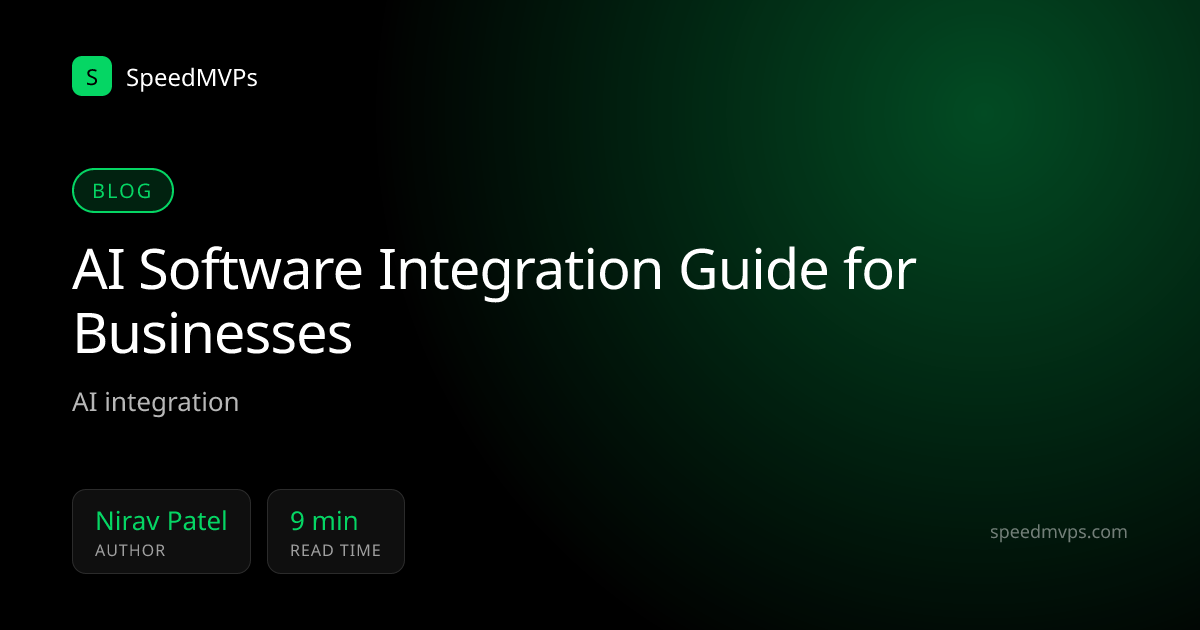 S SpeedMVPs

BLOG

AI Software Integration Guide for Businesses

AI integration

Nirav Patel
AUTHOR

9 min
READ TIME

speedmvps.com